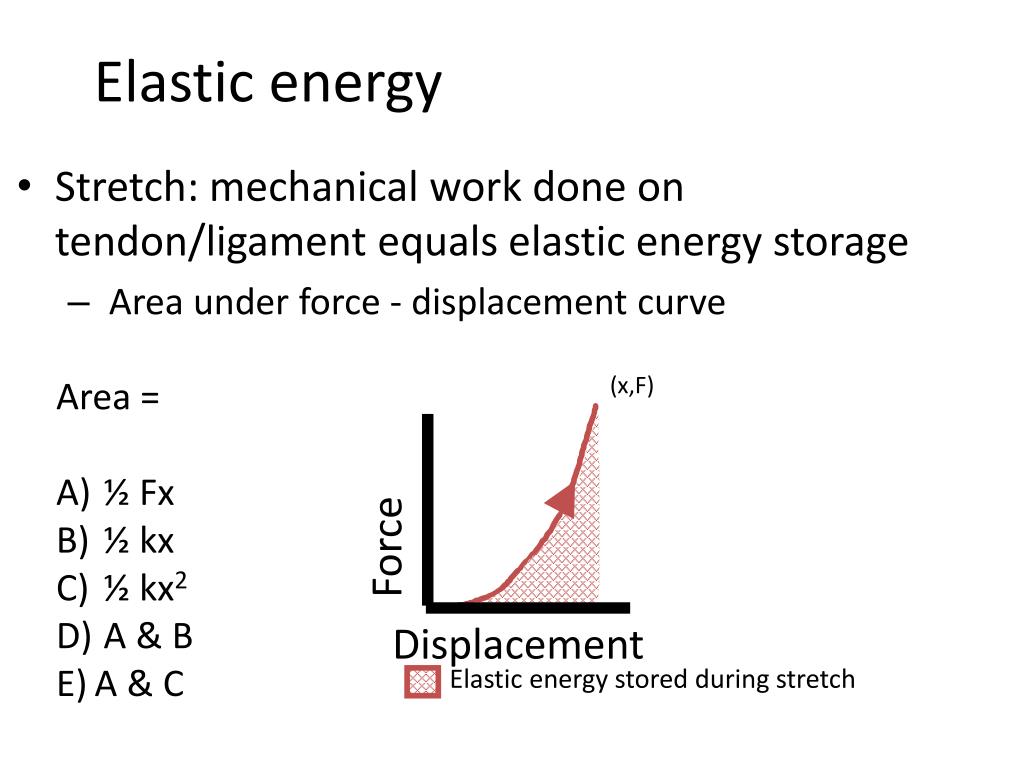 Elastic energy

• Stretch: mechanical work done on tendon/ligament equals elastic energy storage
– Area under force - displacement curve

Area =

A) ½ Fx
B) ½ kx
C) ½ $kx^2$
D) A & B
E) A & C

(x,F)

Force

Displacement

Elastic energy stored during stretch